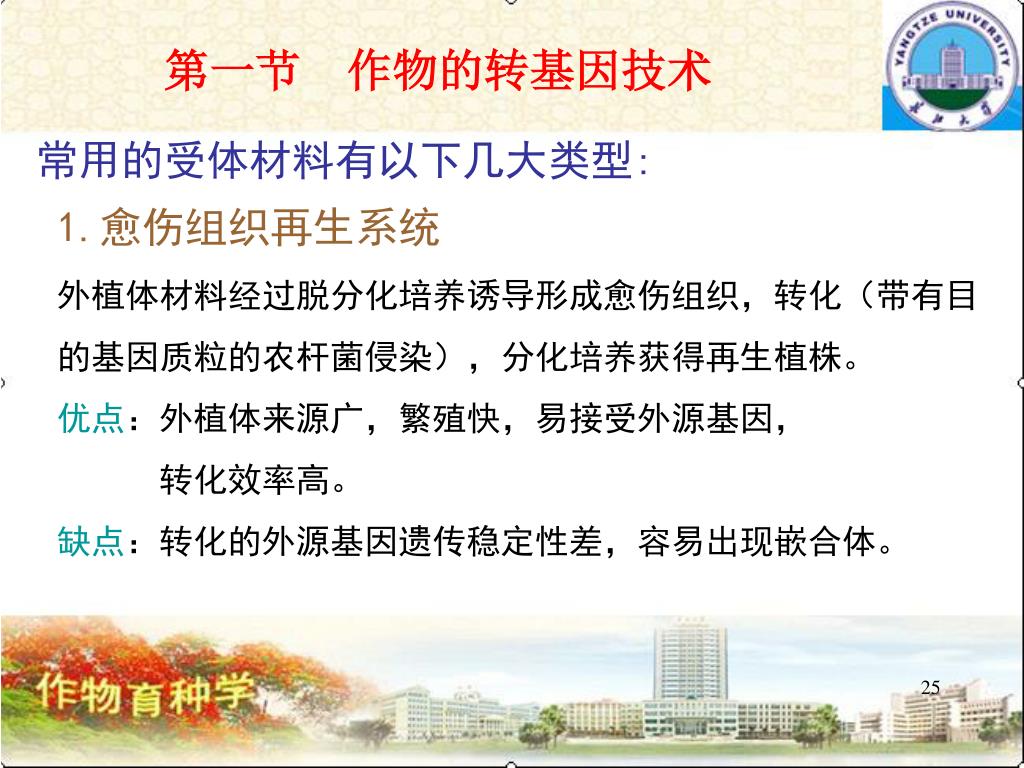 第一节　作物的转基因技术

YANGTZE UNIVERSITY

长江大学

常用的受体材料有以下几大类型:

1. 愈伤组织再生系统

外植体材料经过脱分化培养诱导形成愈伤组织，转化（带有目的基因质粒的农杆菌侵染），分化培养获得再生植株。

优点：外植体来源广，繁殖快，易接受外源基因，转化效率高。

缺点：转化的外源基因遗传稳定性差，容易出现嵌合体。

作物育种学

25